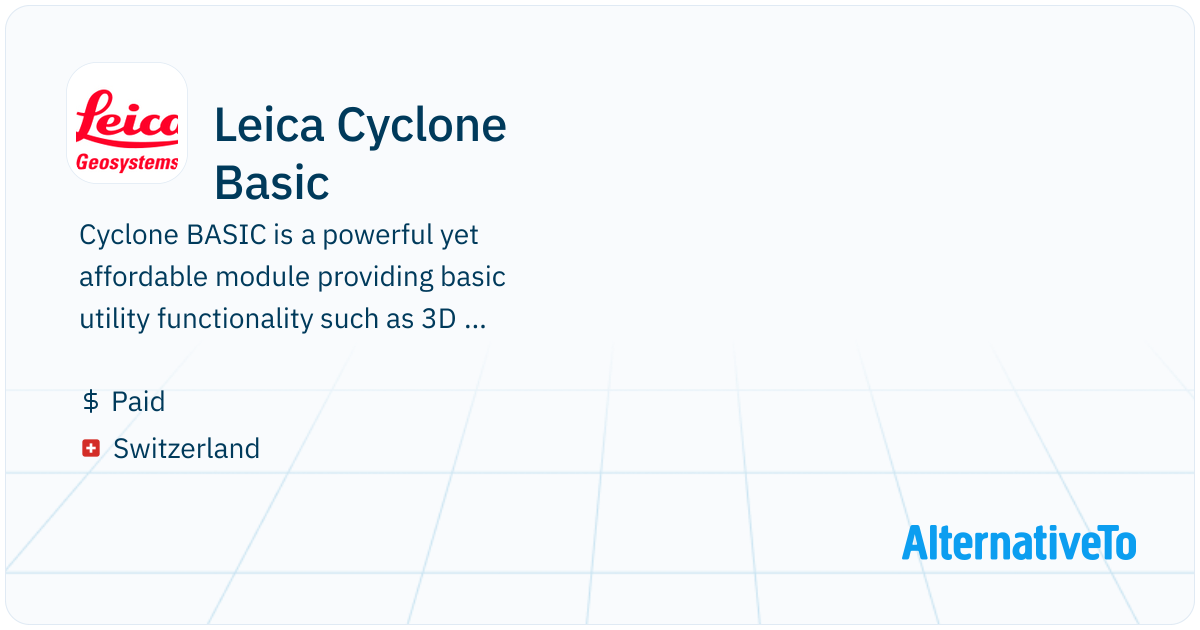 Leica
Geosystems

Leica Cyclone Basic

Cyclone BASIC is a powerful yet affordable module providing basic utility functionality such as 3D ...

$ Paid

Switzerland

AlternativeTo